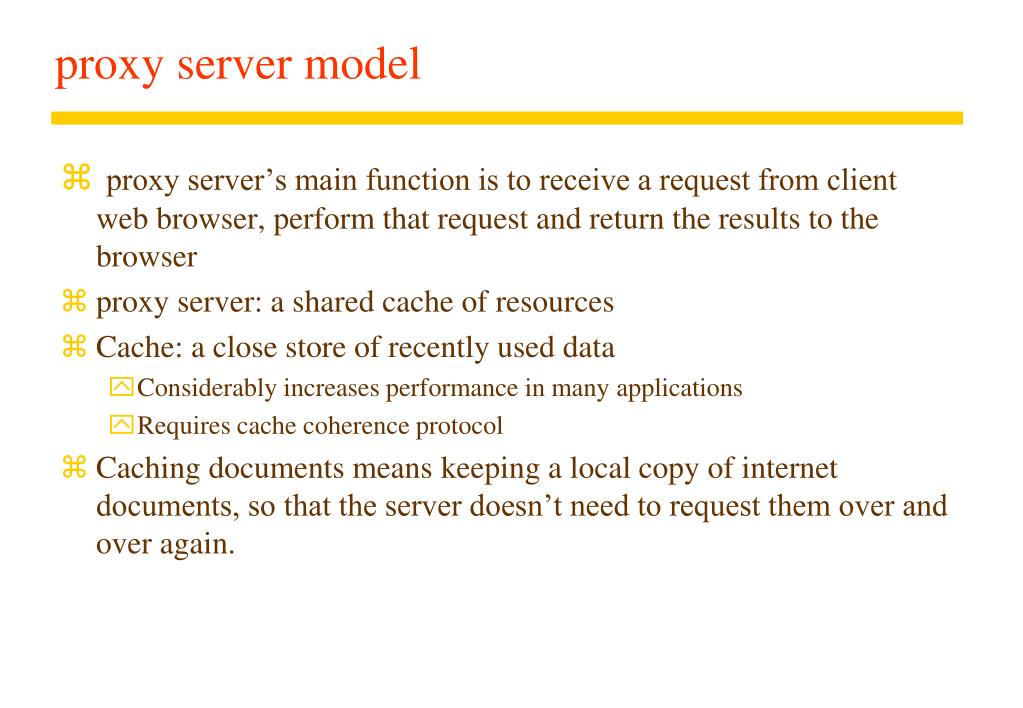 proxy server model

⌘ proxy server’s main function is to receive a request from client web browser, perform that request and return the results to the browser

⌘ proxy server: a shared cache of resources

⌘ Cache: a close store of recently used data

Considerably increases performance in many applications

Requires cache coherence protocol

⌘ Caching documents means keeping a local copy of internet documents, so that the server doesn’t need to request them over and over again.